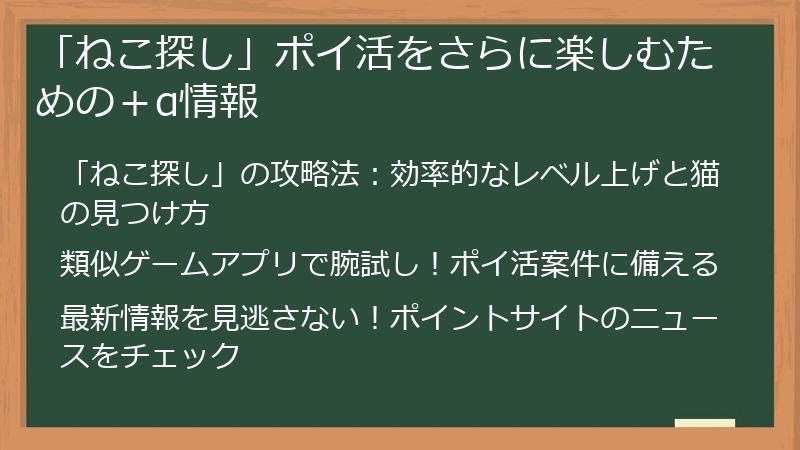 「ねこ探し」ポイ活をさらに楽しむための＋α情報

「ねこ探し」の攻略法：効率的なレベル上げと猫の見つけ方

類似ゲームアプリで腕試し！ポイ活案件に備える

最新情報を見逃さない！ポイントサイトのニュースをチェック